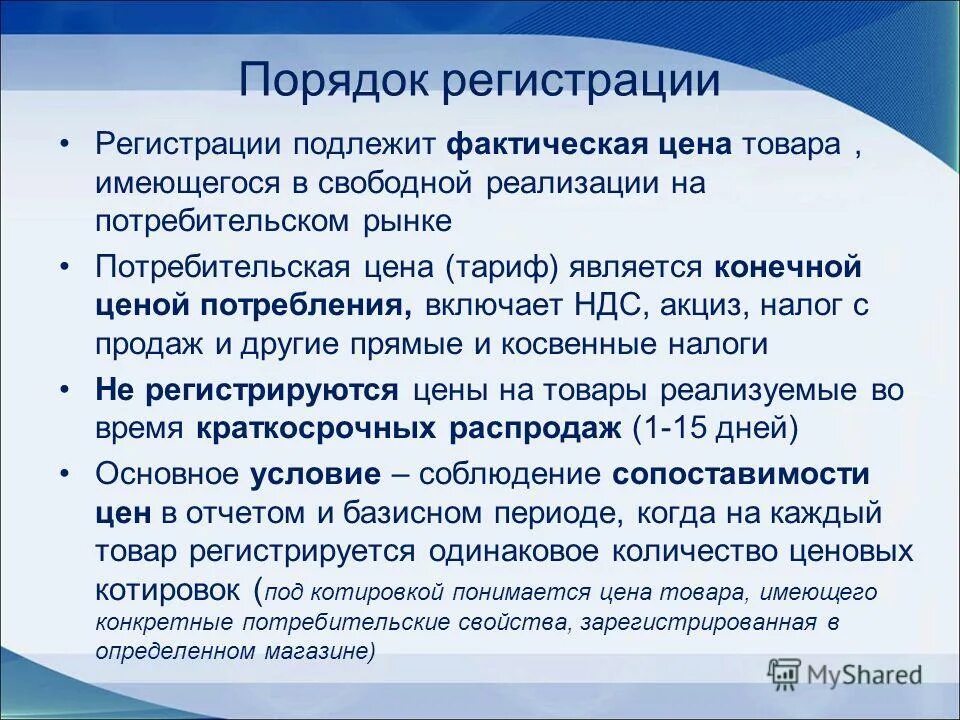 Порядок регистрации

• Регистрации подлежит фактическая цена товара , имеющегося в свободной реализации на потребительском рынке

• Потребительская цена (тариф) является конечной ценой потребления, включает НДС, акциз, налог с продаж и другие прямые и косвенные налоги

• Не регистрируются цены на товары реализуемые во время краткосрочных распродаж (1-15 дней)

• Основное условие – соблюдение сопоставимости цен в отчетом и базисном периоде, когда на каждый товар регистрируется одинаковое количество ценовых котировок (под котировкой понимается цена товара, имеющего конкретные потребительские свойства, зарегистрированная в определенном магазине)

MyShared